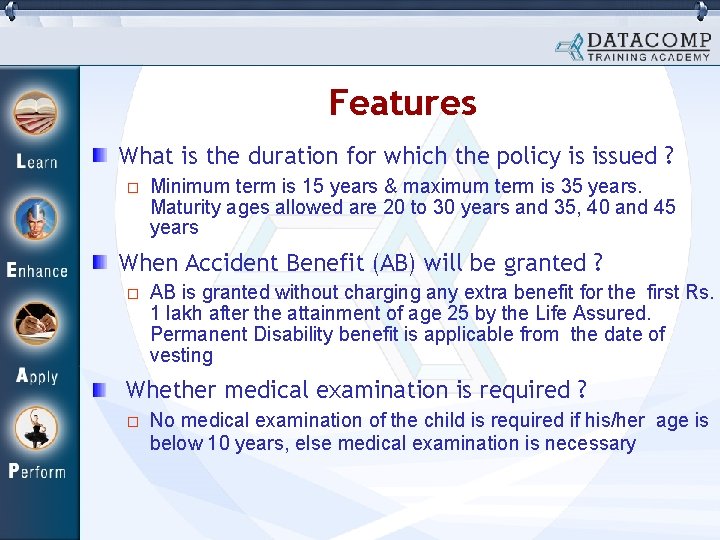 DATACOMP
TRAINING ACADEMY

Learn

Enhance

Apply

Perform

Features

What is the duration for which the policy is issued ?

Minimum term is 15 years & maximum term is 35 years. Maturity ages allowed are 20 to 30 years and 35, 40 and 45 years

When Accident Benefit (AB) will be granted ?

AB is granted without charging any extra benefit for the first Rs. 1 lakh after the attainment of age 25 by the Life Assured. Permanent Disability benefit is applicable from the date of vesting

Whether medical examination is required ?

No medical examination of the child is required if his/her age is below 10 years, else medical examination is necessary